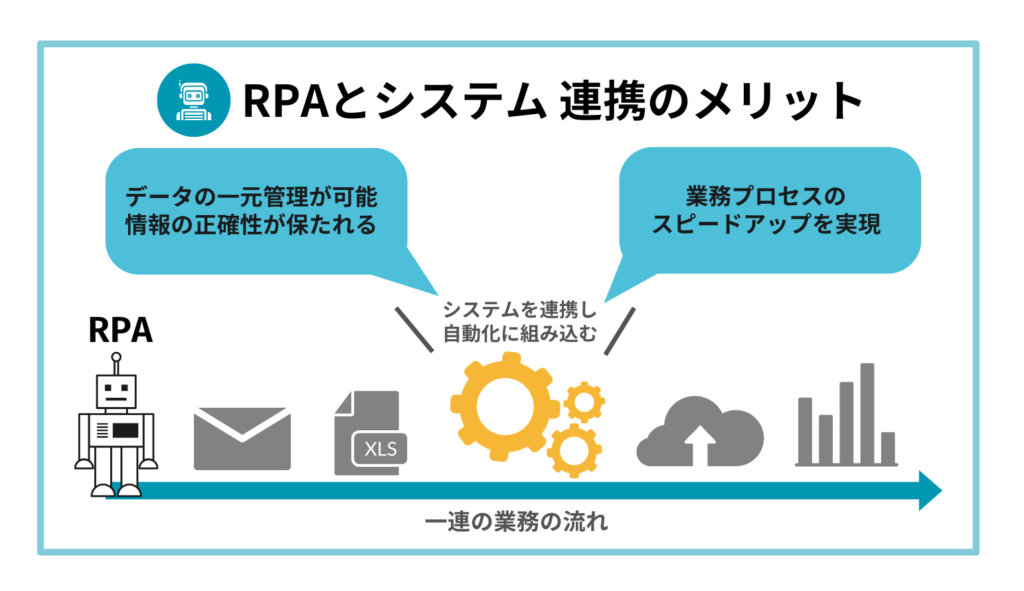 RPAとシステム 連携のメリット

データの一元管理が可能
情報の正確性が保たれる

業務プロセスの
スピードアップを実現

システムを連携し
自動化に組み込む

RPA

XLS

一連の業務の流れ